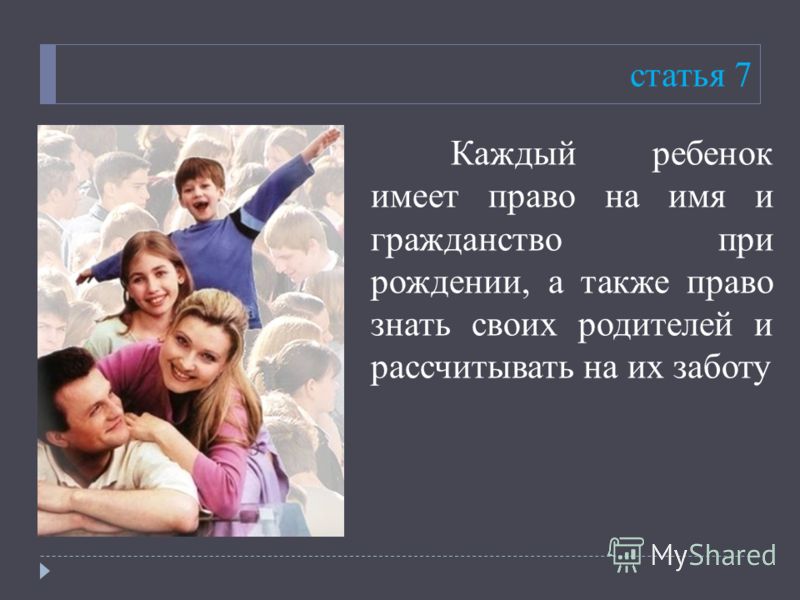 статья 7

Каждый ребенок имеет право на имя и гражданство при рождении, а также право знать своих родителей и рассчитывать на их заботу

MyShared